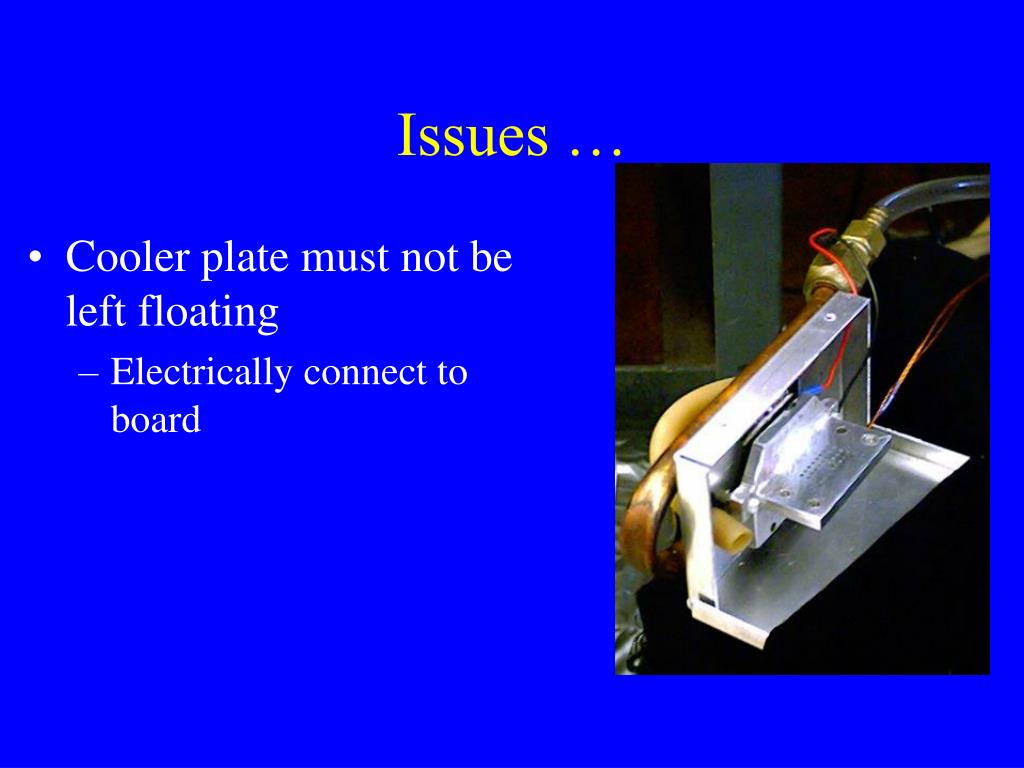 Issues …

• Cooler plate must not be left floating

– Electrically connect to board